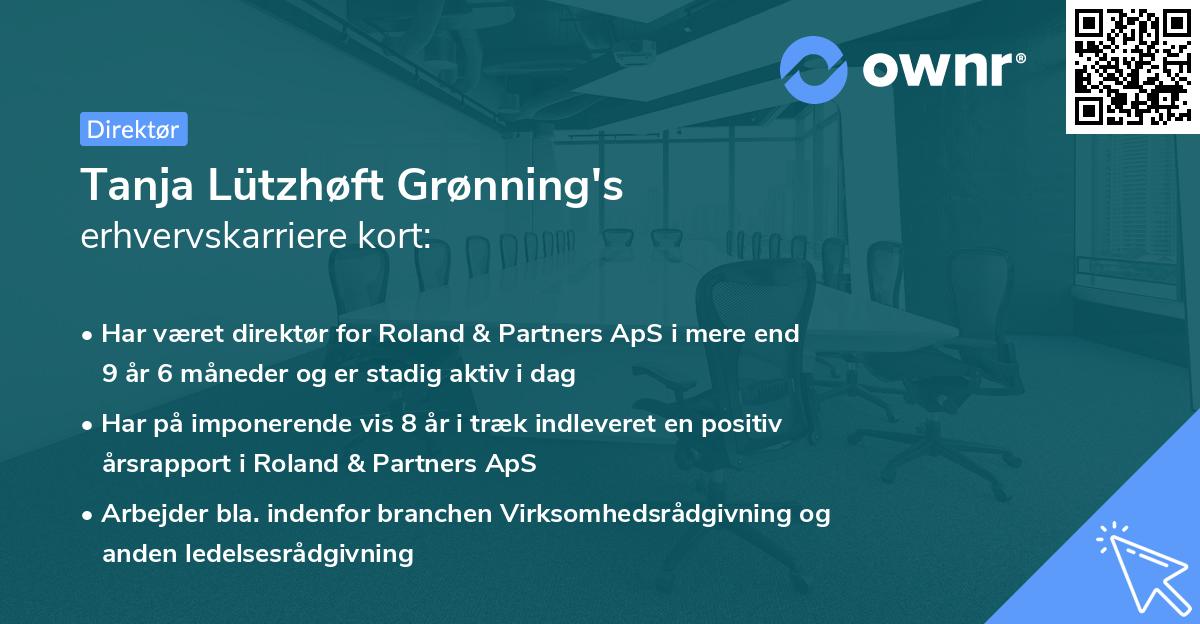 ownr®

Direktør

Tanja Lützhøft Grønning's
erhvervskarriere kort:

• Har været direktør for Roland & Partners ApS i mere end 9 år 6 måneder og er stadig aktiv i dag

• Har på imponerende vis 8 år i træk indleveret en positiv årsrapport i Roland & Partners ApS

• Arbejder bla. indenfor branchen Virksomhedsrådgivning og anden ledelsesrådgivning